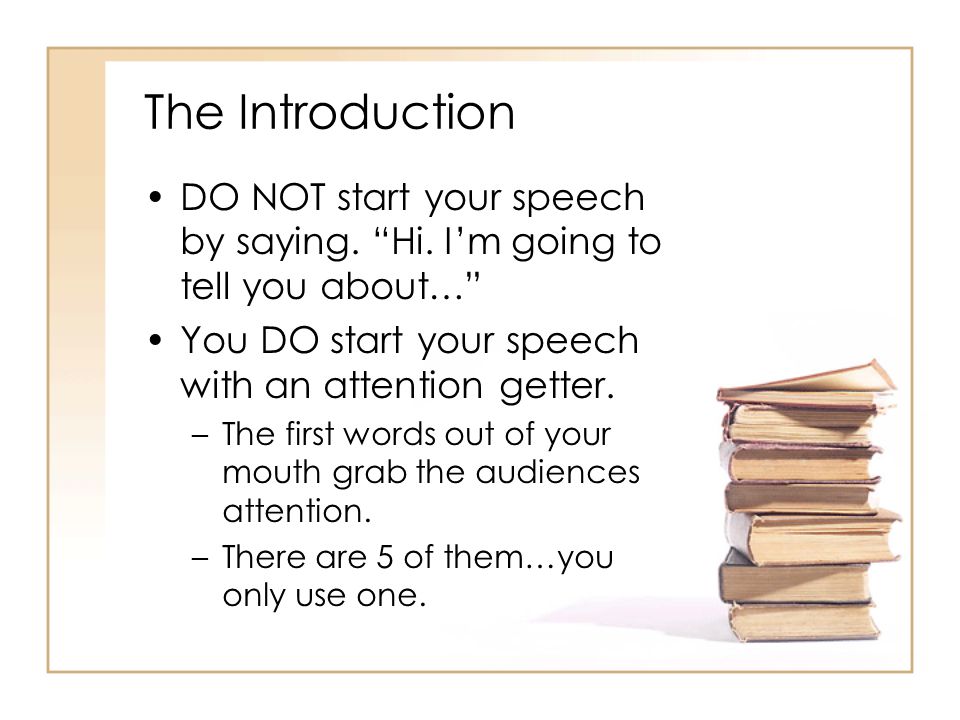 The Introduction

• DO NOT start your speech by saying. “Hi. I’m going to tell you about…”

• You DO start your speech with an attention getter.

– The first words out of your mouth grab the audiences attention.

– There are 5 of them…you only use one.